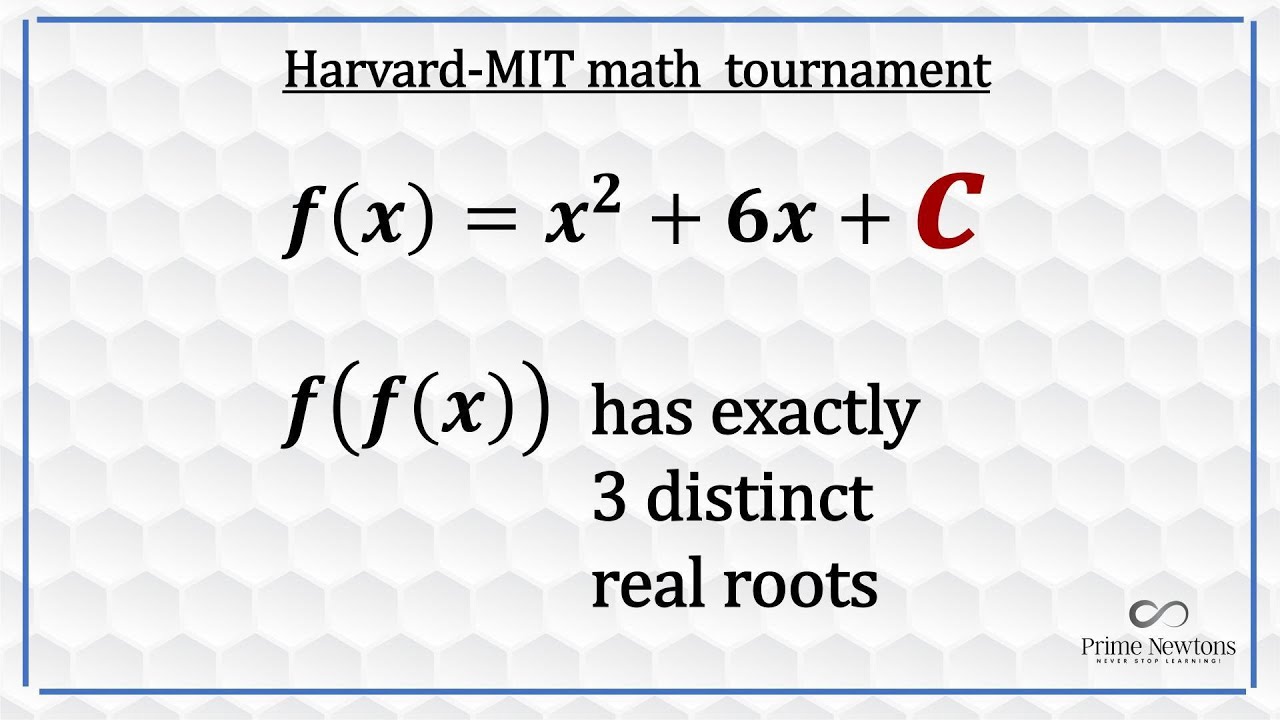 Harvard-MIT math tournament

$f(x) = x^2 + 6x + C$

$f(f(x))$ has exactly 3 distinct real roots

Prime Newtons
NEVER STOP LEARNING!